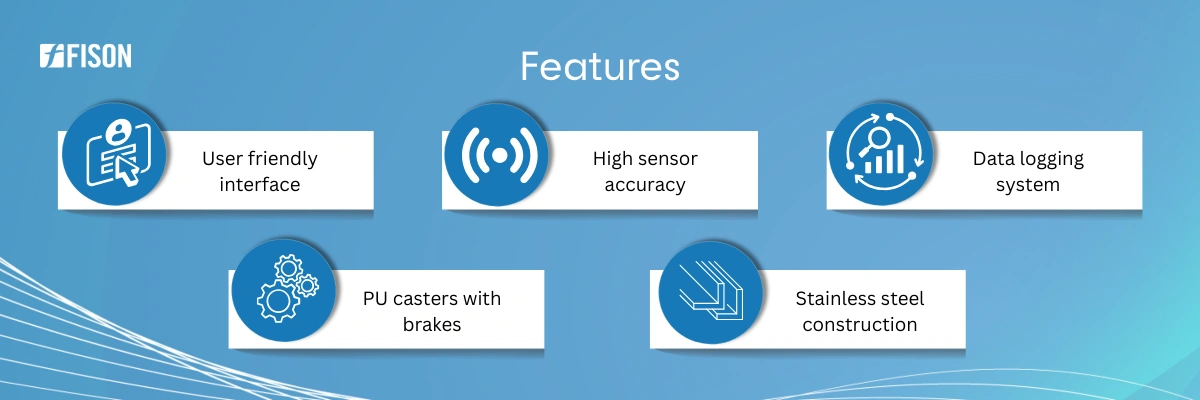 FISON

Features

User friendly interface

High sensor accuracy

Data logging system

PU casters with brakes

Stainless steel construction